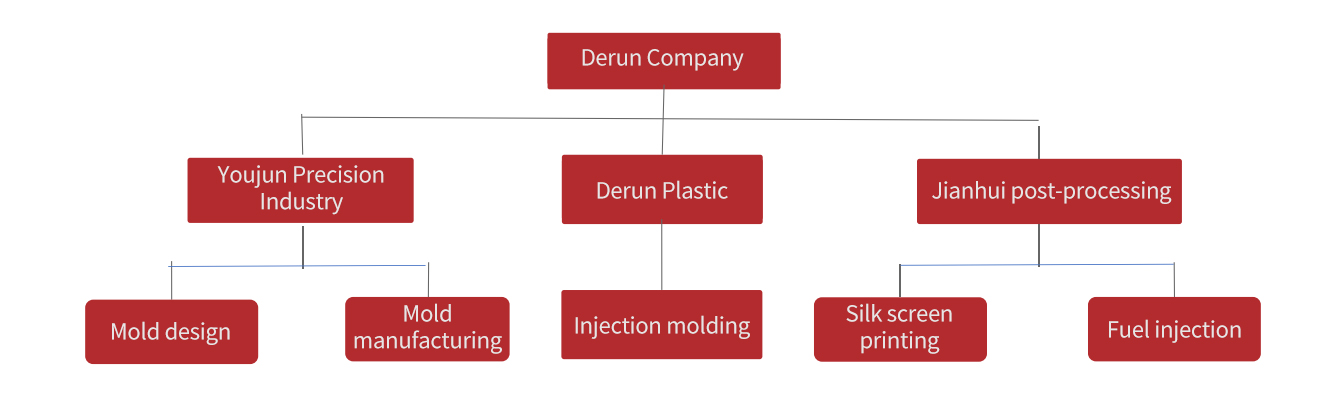 Derun Company

Youjun Precision Industry

Derun Plastic

Jianhui post-processing

Mold design

Mold manufacturing

Injection molding

Silk screen printing

Fuel injection